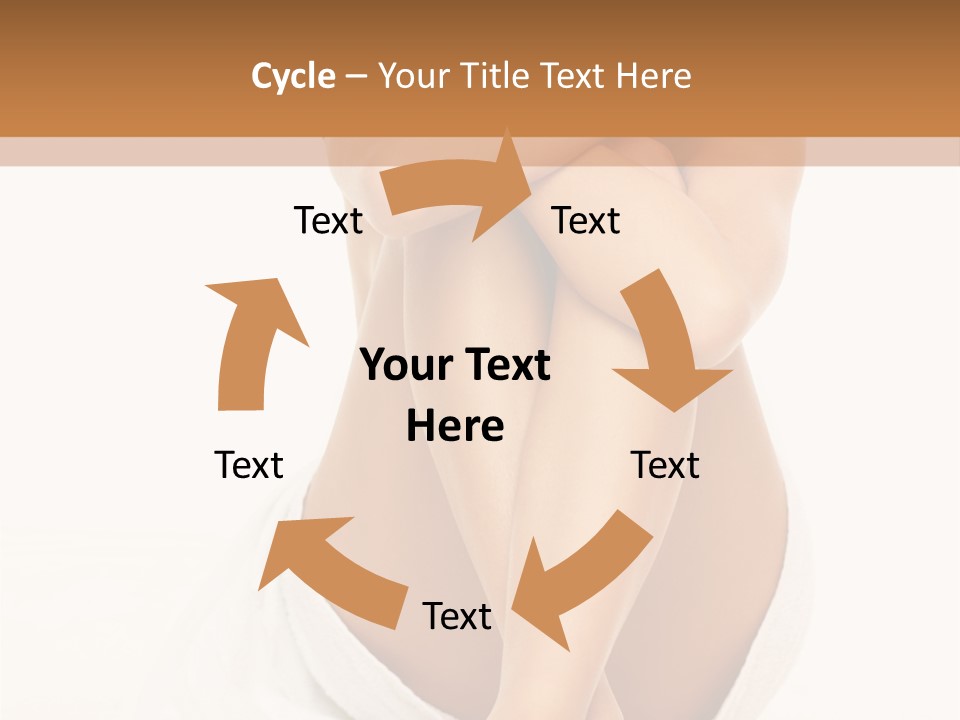 Cycle – Your Title Text Here

Text

Text

Your Text Here

Text

Text

Text